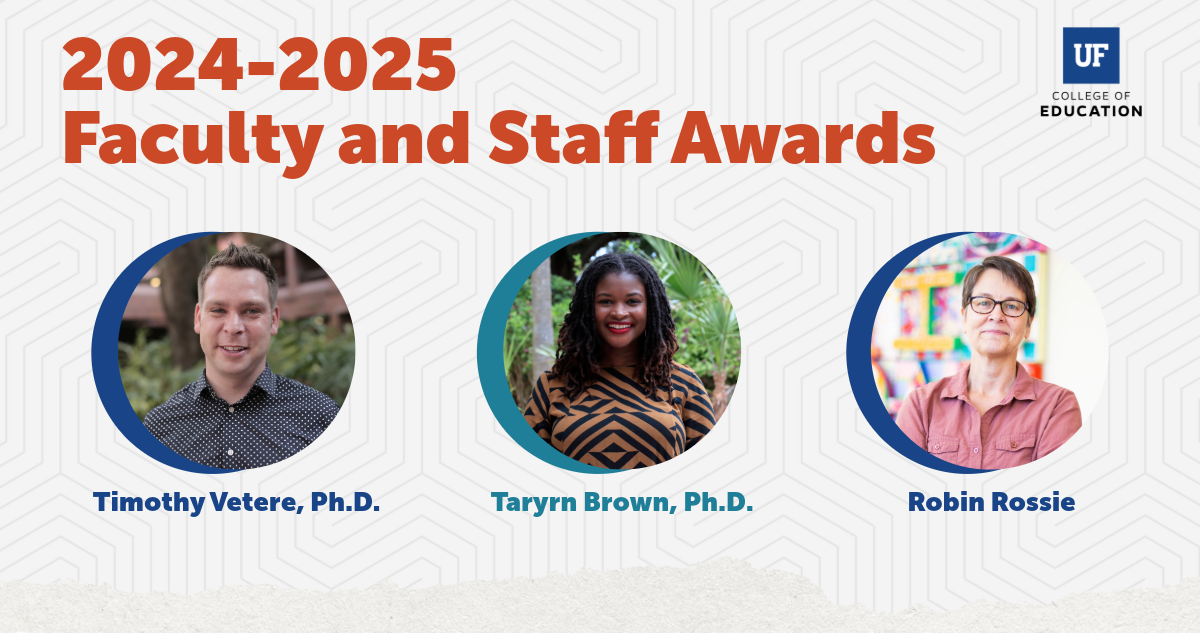 2024-2025
Faculty and Staff Awards

UF
COLLEGE OF
EDUCATION

Timothy Vetere, Ph.D.

Taryrn Brown, Ph.D.

Robin Rossie